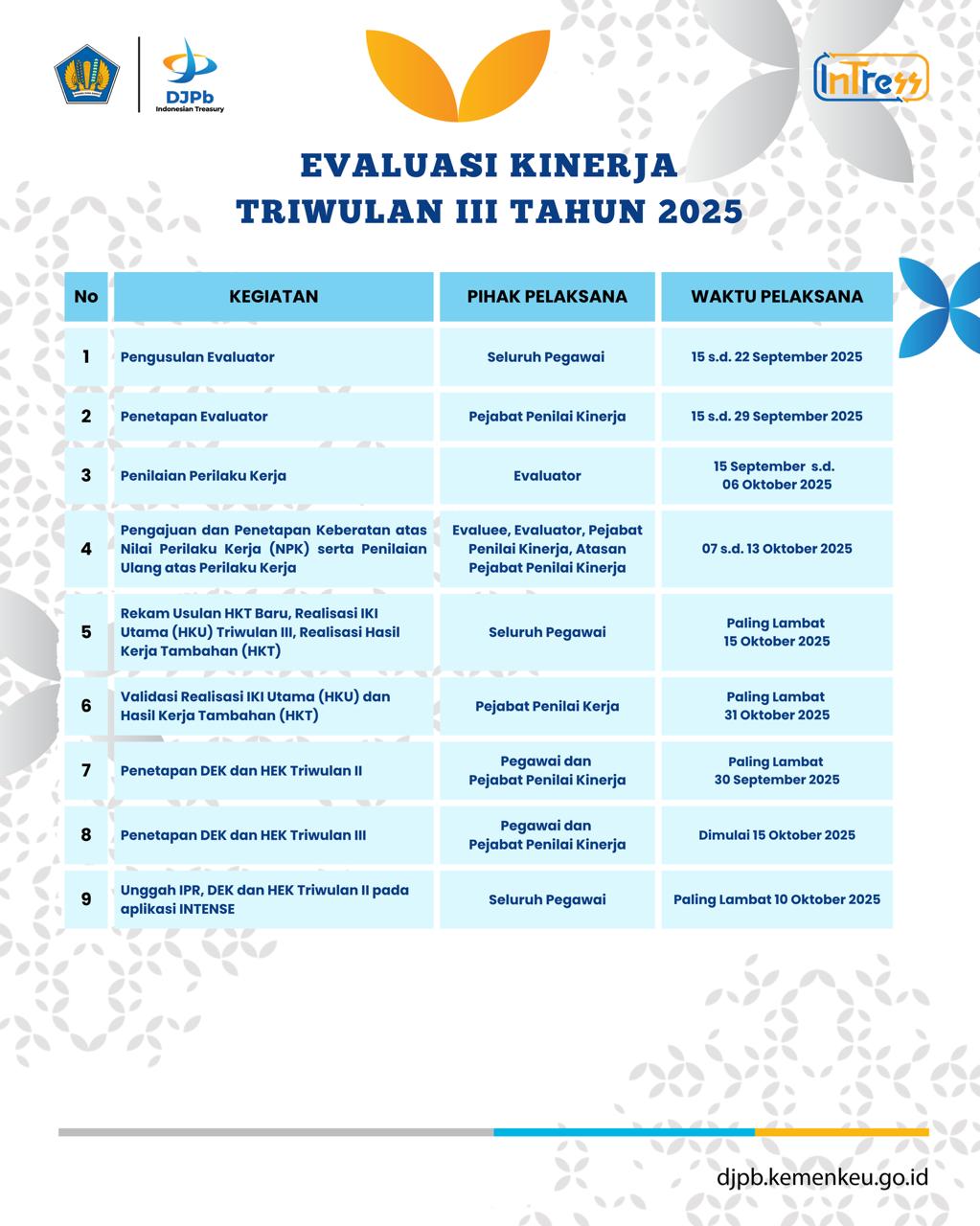 DJPb
Indonesian Treasury

InTress

EVALUASI KINERJA
TRIWULAN III TAHUN 2025

| No | KEGIATAN | PIHAK PELAKSANA | WAKTU PELAKSANA |
|---|---|---|---|
| 1 | Pengusulan Evaluator | Seluruh Pegawai | 15 s.d. 22 September 2025 |
| 2 | Penetapan Evaluator | Pejabat Penilai Kinerja | 15 s.d. 29 September 2025 |
| 3 | Penilaian Perilaku Kerja | Evaluator | 15 September s.d. 06 Oktober 2025 |
| 4 | Pengajuan dan Penetapan Keberatan atas Nilai Perilaku Kerja (NPK) serta Penilaian Ulang atas Perilaku Kerja | Evaluee, Evaluator, Pejabat Penilai Kinerja, Atasan Pejabat Penilai Kinerja | 07 s.d. 13 Oktober 2025 |
| 5 | Rekam Usulan HKT Baru, Realisasi IKI Utama (HKU) Triwulan III, Realisasi Hasil Kerja Tambahan (HKT) | Seluruh Pegawai | Paling Lambat 15 Oktober 2025 |
| 6 | Validasi Realisasi IKI Utama (HKU) dan Hasil Kerja Tambahan (HKT) | Pejabat Penilai Kerja | Paling Lambat 31 Oktober 2025 |
| 7 | Penetapan DEK dan HEK Triwulan II | Pegawai dan Pejabat Penilai Kinerja | Paling Lambat 30 September 2025 |
| 8 | Penetapan DEK dan HEK Triwulan III | Pegawai dan Pejabat Penilai Kinerja | Dimulai 15 Oktober 2025 |
| 9 | Unggah IPR, DEK dan HEK Triwulan II pada aplikasi INTENSE | Seluruh Pegawai | Paling Lambat 10 Oktober 2025 |

djpb.kemenkeu.go.id